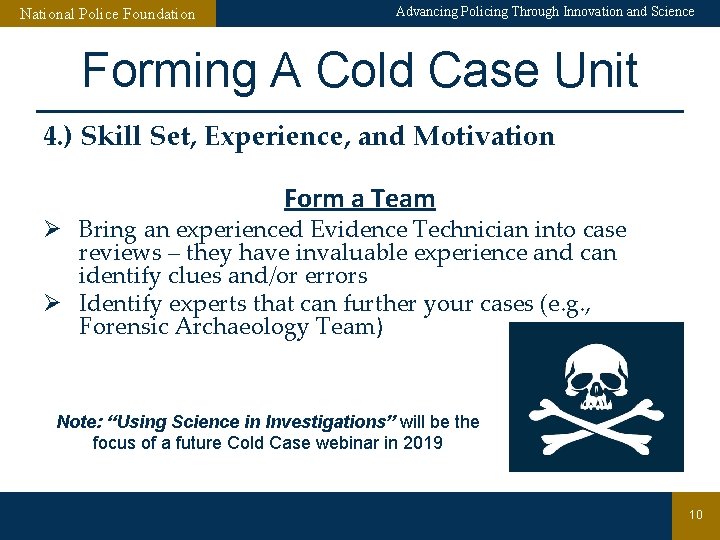 National Police Foundation

Advancing Policing Through Innovation and Science

Forming A Cold Case Unit

4.) Skill Set, Experience, and Motivation

Form a Team

➢ Bring an experienced Evidence Technician into case reviews – they have invaluable experience and can identify clues and/or errors

➢ Identify experts that can further your cases (e.g., Forensic Archaeology Team)

Note: "Using Science in Investigations" will be the focus of a future Cold Case webinar in 2019

10